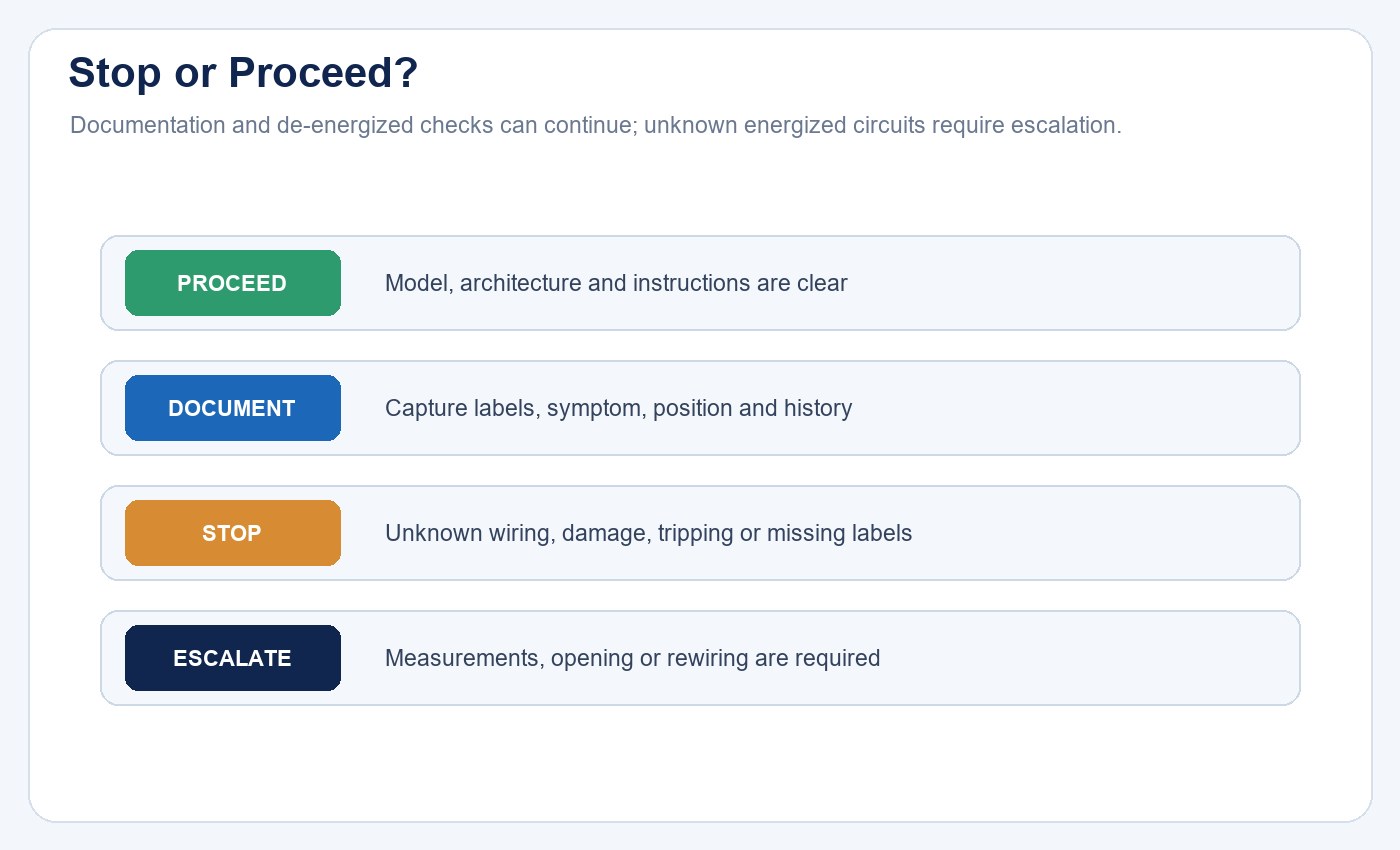 Stop or Proceed?

Documentation and de-energized checks can continue; unknown energized circuits require escalation.

PROCEED
Model, architecture and instructions are clear

DOCUMENT
Capture labels, symptom, position and history

STOP
Unknown wiring, damage, tripping or missing labels

ESCALATE
Measurements, opening or rewiring are required